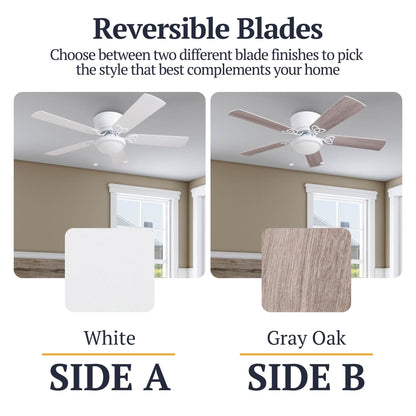 Reversible Blades

Choose between two different blade finishes to pick the style that best complements your home

White

SIDE A

Gray Oak

SIDE B